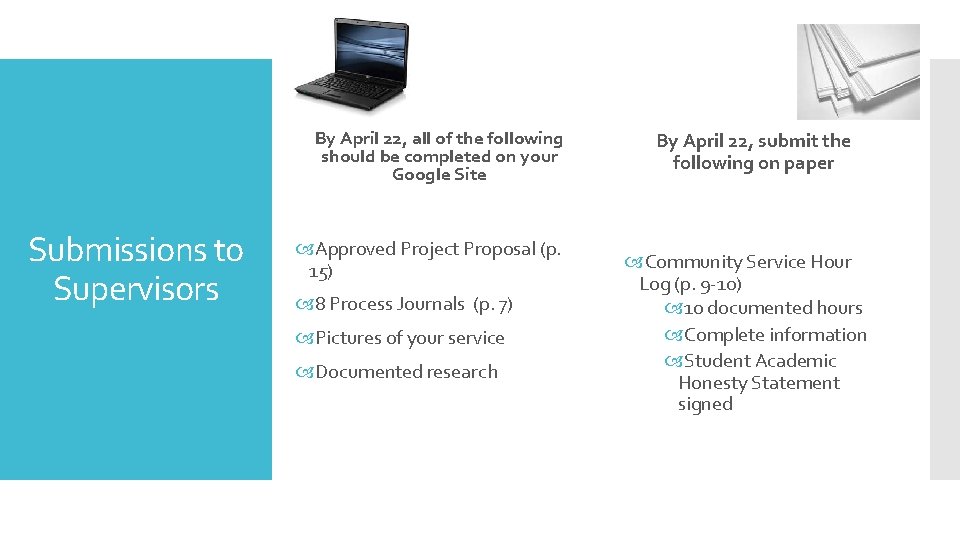 Submissions to Supervisors

By April 22, all of the following should be completed on your Google Site

Approved Project Proposal (p. 15)

8 Process Journals (p. 7)

Pictures of your service

Documented research

By April 22, submit the following on paper

Community Service Hour Log (p. 9-10)

10 documented hours

Complete information

Student Academic Honesty Statement signed